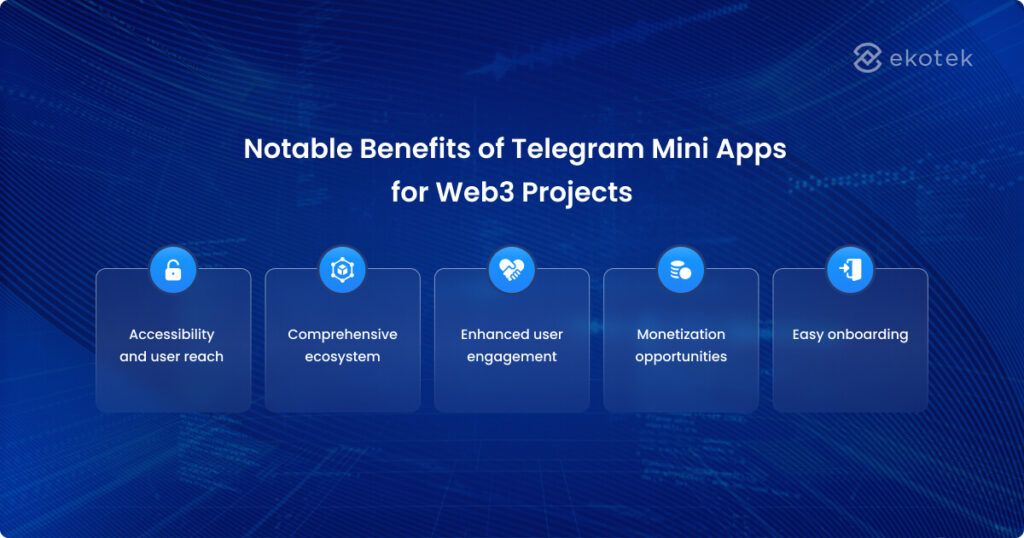 ekotek

Notable Benefits of Telegram Mini Apps for Web3 Projects

Accessibility and user reach

Comprehensive ecosystem

Enhanced user engagement

Monetization opportunities

Easy onboarding